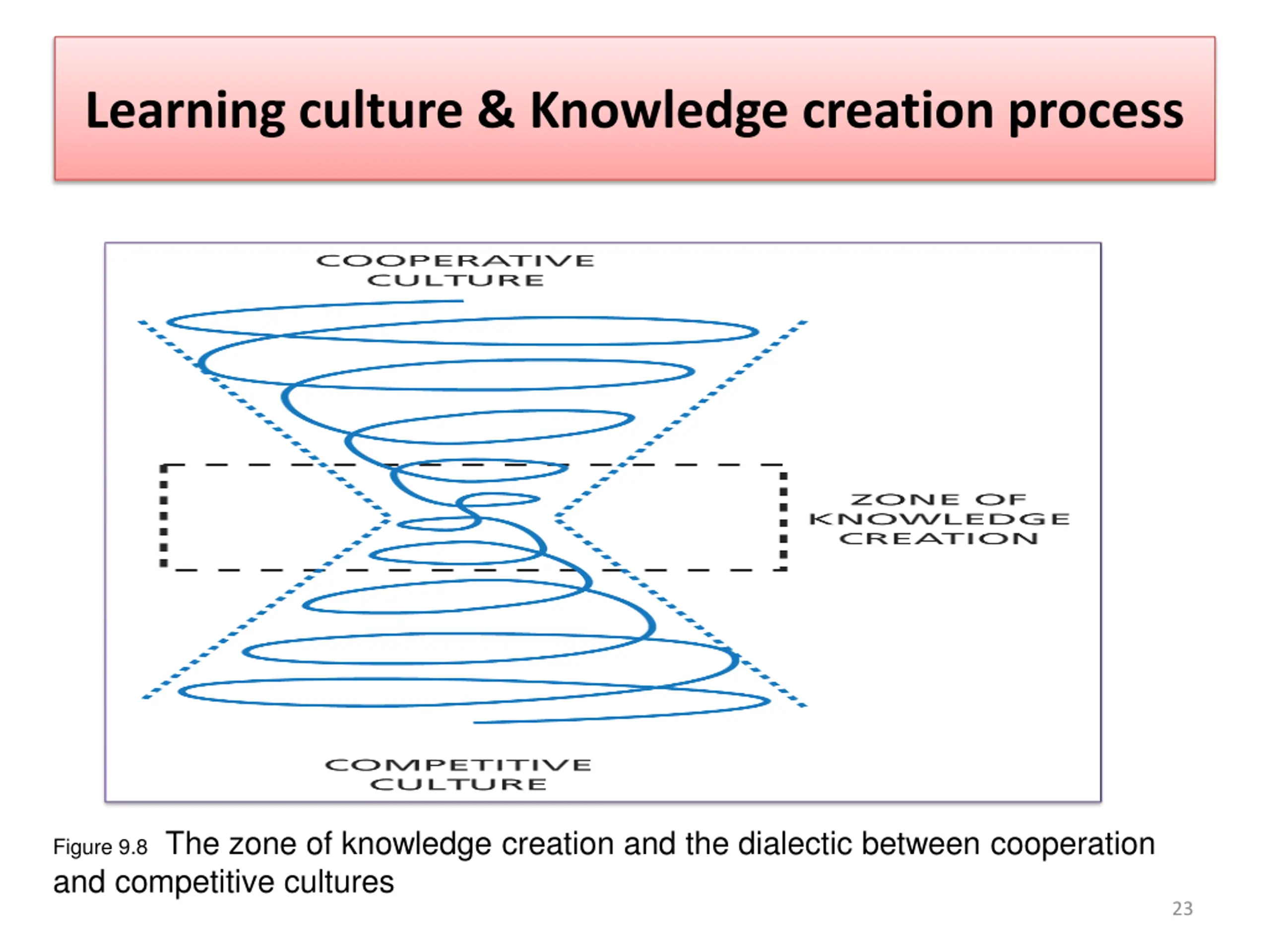 Learning culture & Knowledge creation process

COOPERATIVE CULTURE

ZONE OF KNOWLEDGE CREATION

COMPETITIVE CULTURE

Figure 9.8 The zone of knowledge creation and the dialectic between cooperation and competitive cultures

23